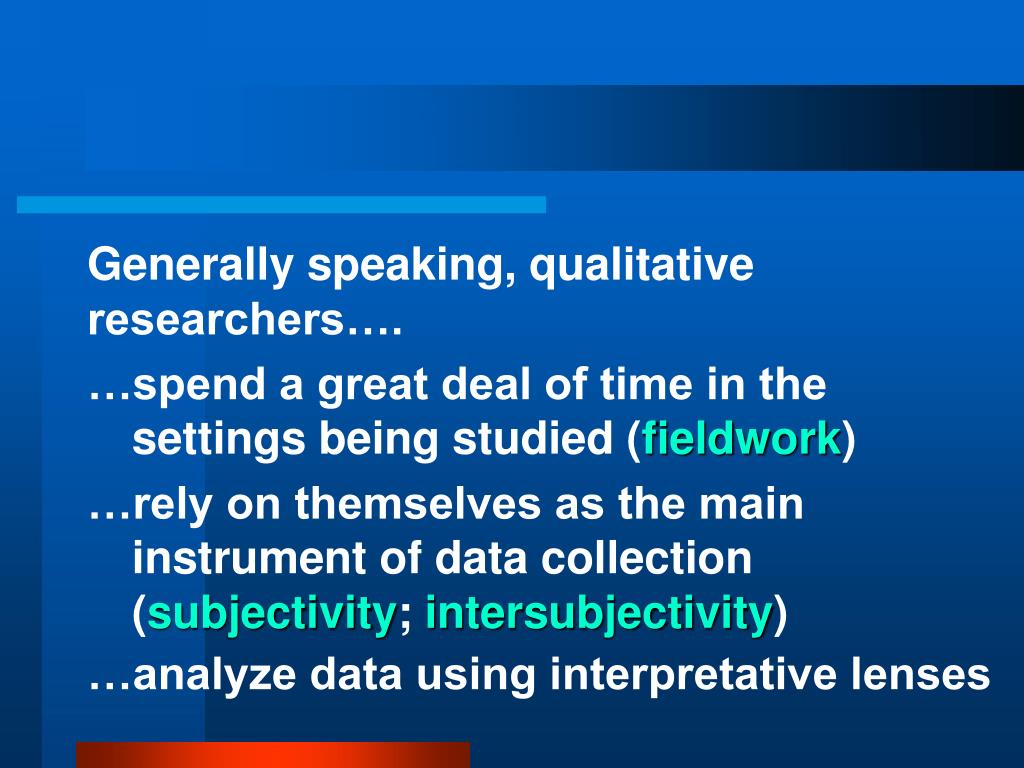 Generally speaking, qualitative researchers….

…spend a great deal of time in the settings being studied (fieldwork)

…rely on themselves as the main instrument of data collection (subjectivity; intersubjectivity)

…analyze data using interpretative lenses